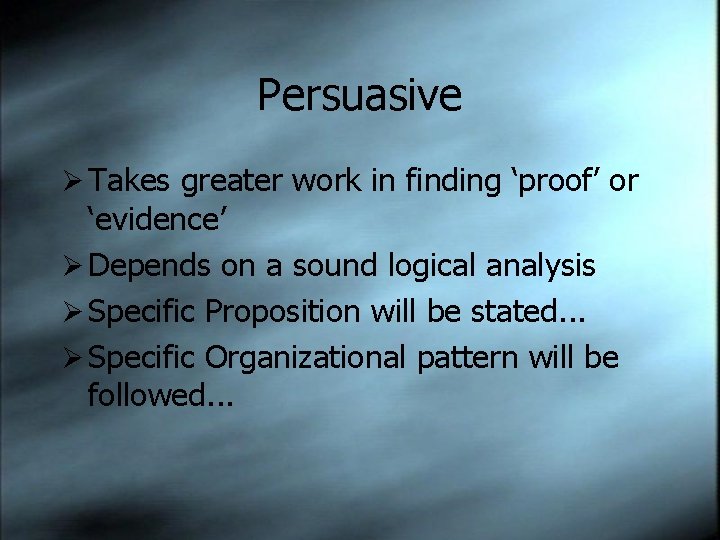 Persuasive

➢ Takes greater work in finding 'proof' or 'evidence'
➢ Depends on a sound logical analysis
➢ Specific Proposition will be stated...
➢ Specific Organizational pattern will be followed...